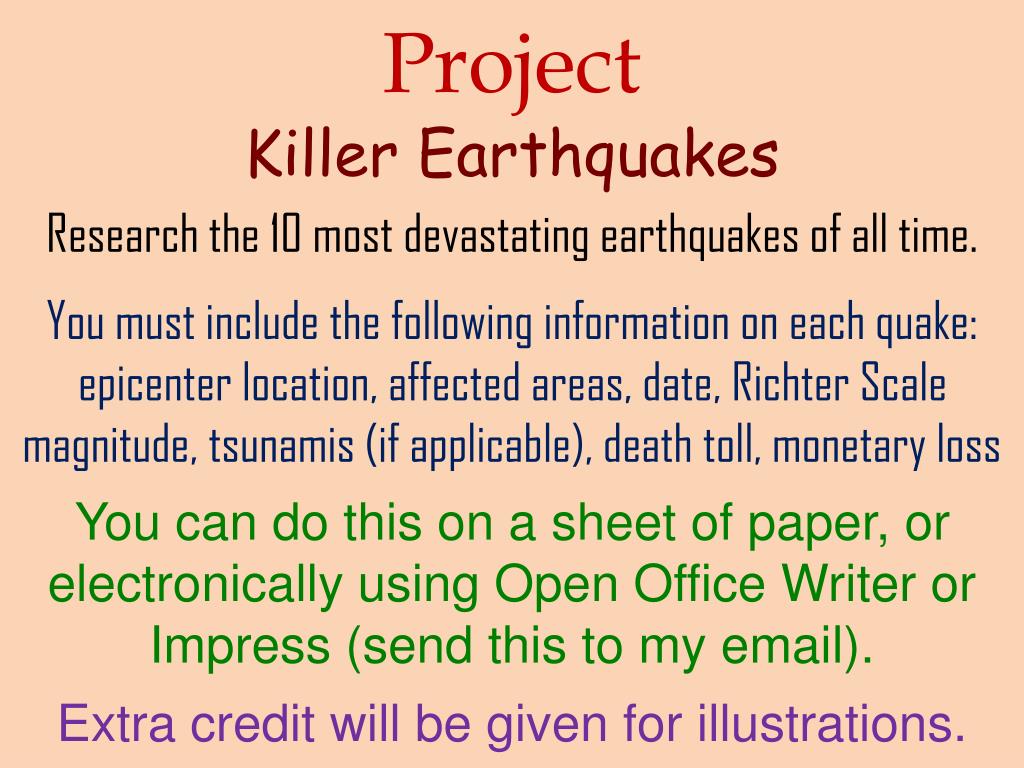 Project
Killer Earthquakes

Research the 10 most devastating earthquakes of all time.

You must include the following information on each quake: epicenter location, affected areas, date, Richter Scale magnitude, tsunamis (if applicable), death toll, monetary loss

You can do this on a sheet of paper, or electronically using Open Office Writer or Impress (send this to my email).

Extra credit will be given for illustrations.